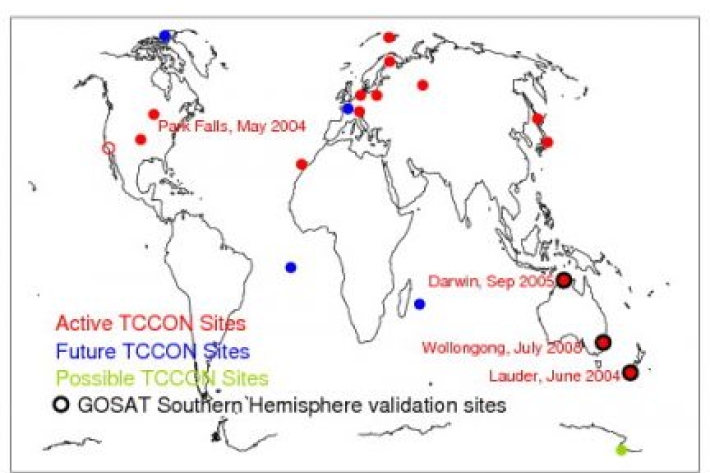 Park Falls, May 2004

Darwin, Sep 2005

Wollongong, July 2008

Lauder, June 2004

Active TCCON Sites
Future TCCON Sites
Possible TCCON Sites
GOSAT Southern Hemisphere validation sites